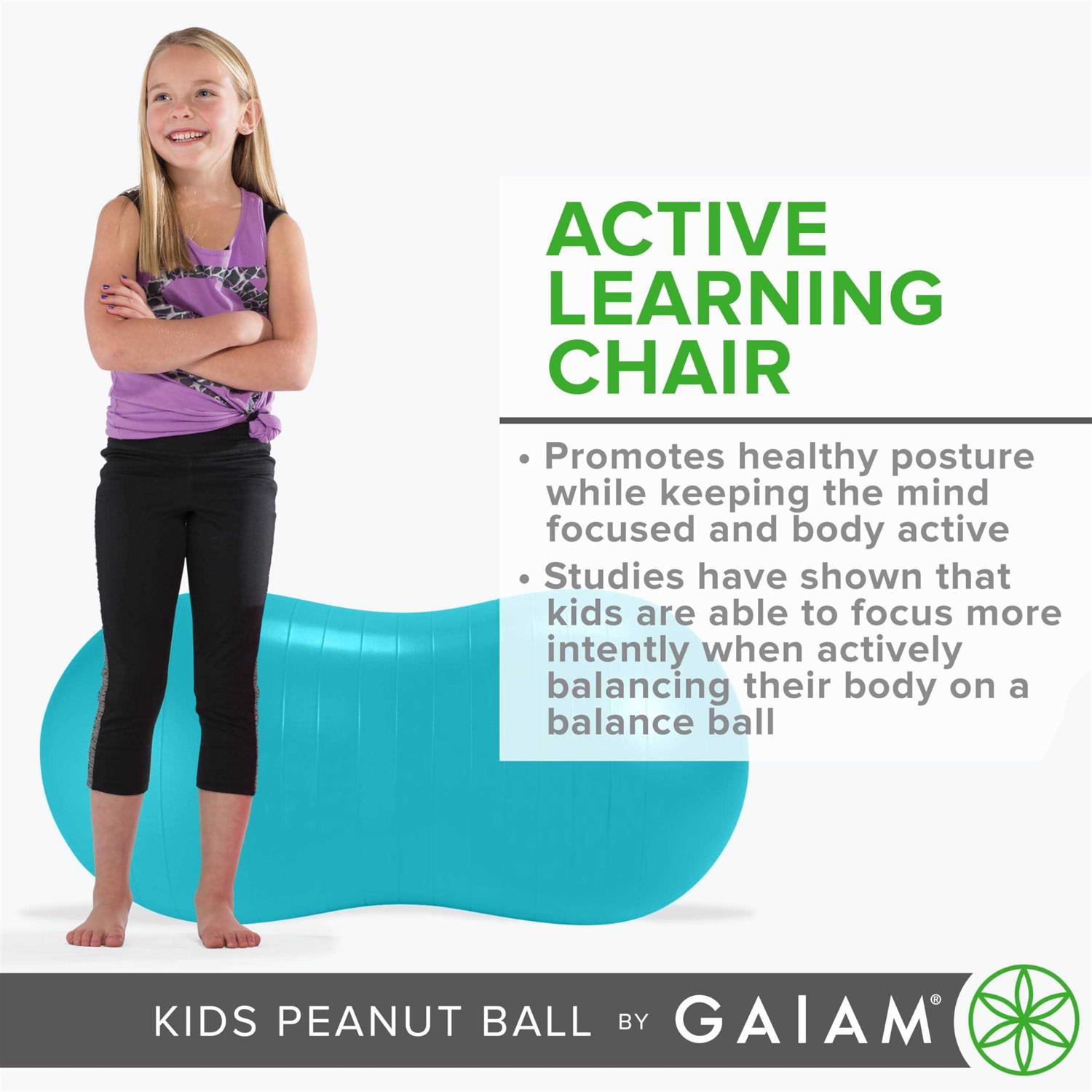 ACTIVE LEARNING CHAIR

• Promotes healthy posture while keeping the mind focused and body active

• Studies have shown that kids are able to focus more intently when actively balancing their body on a balance ball

KIDS PEANUT BALL BY GAIAM®